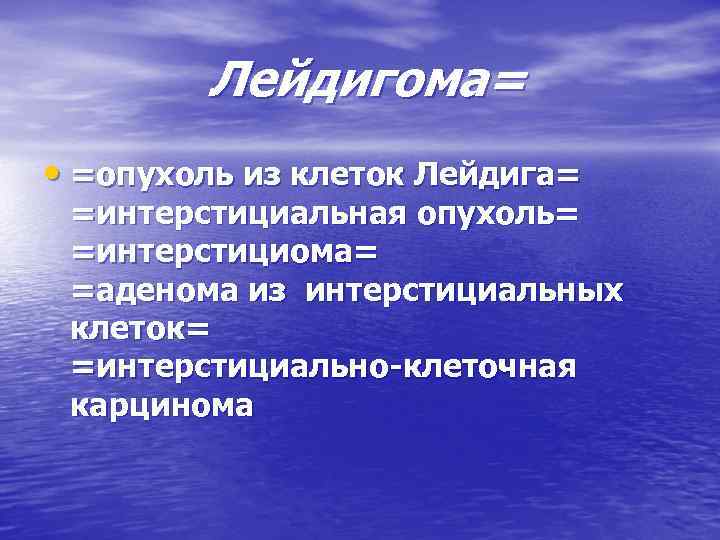 Лейдигома=

• =опухоль из клеток Лейдига= =интерстициальная опухоль= =интерстициома= =аденома из интерстициальных клеток= =интерстициально-клеточная карцинома